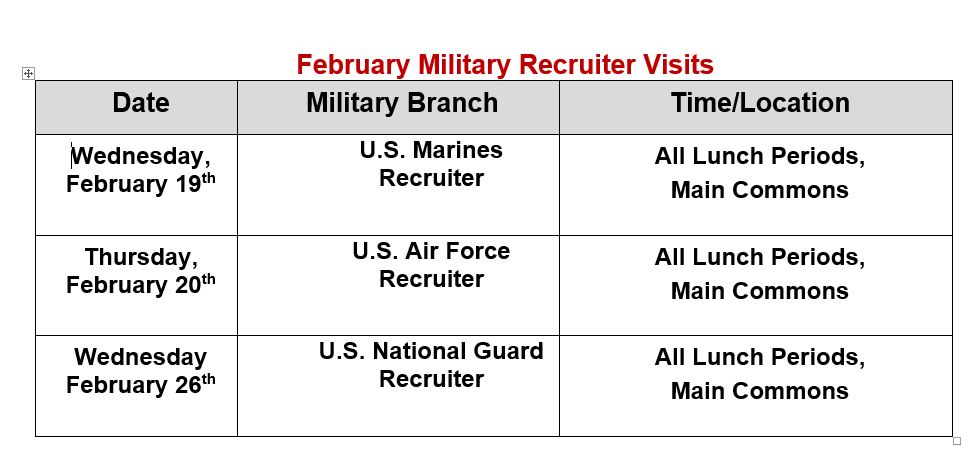 February Military Recruiter Visits

| Date | Military Branch | Time/Location |
|---|---|---|
| Wednesday, February 19$^{th}$ | U.S. Marines Recruiter | All Lunch Periods, Main Commons |
| Thursday, February 20$^{th}$ | U.S. Air Force Recruiter | All Lunch Periods, Main Commons |
| Wednesday February 26$^{th}$ | U.S. National Guard Recruiter | All Lunch Periods, Main Commons |